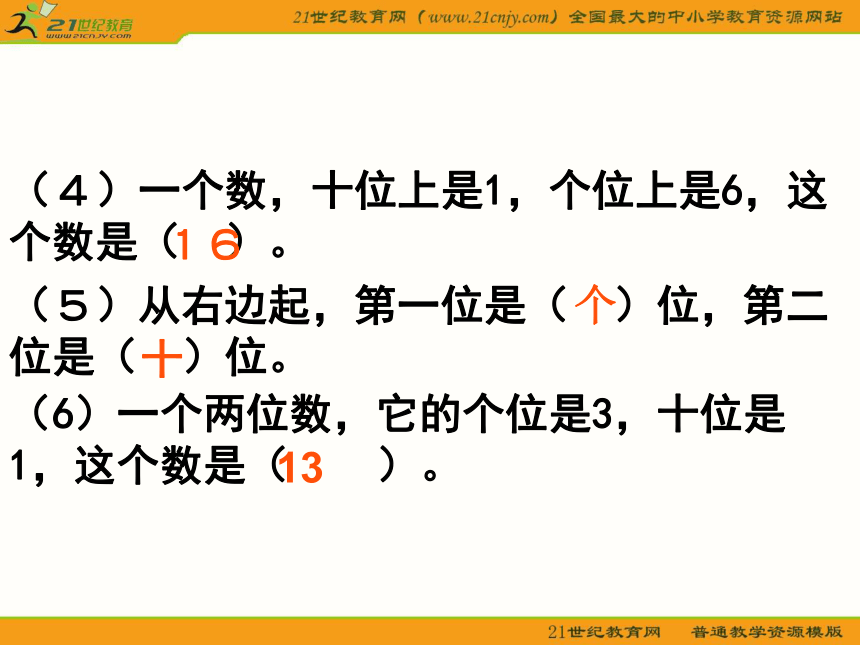 21世纪教育
www.21cnjy.com
21世纪教育网（www.21cnjy.com）全国最大的中小学教育资源网站

（4）一个数，十位上是1，个位上是6，这个数是（16）。

（5）从右边起，第一位是（个）位，第二位是（十）位。

（6）一个两位数，它的个位是3，十位是1，这个数是（13　）。

21世纪教育网　普通教学资源模版